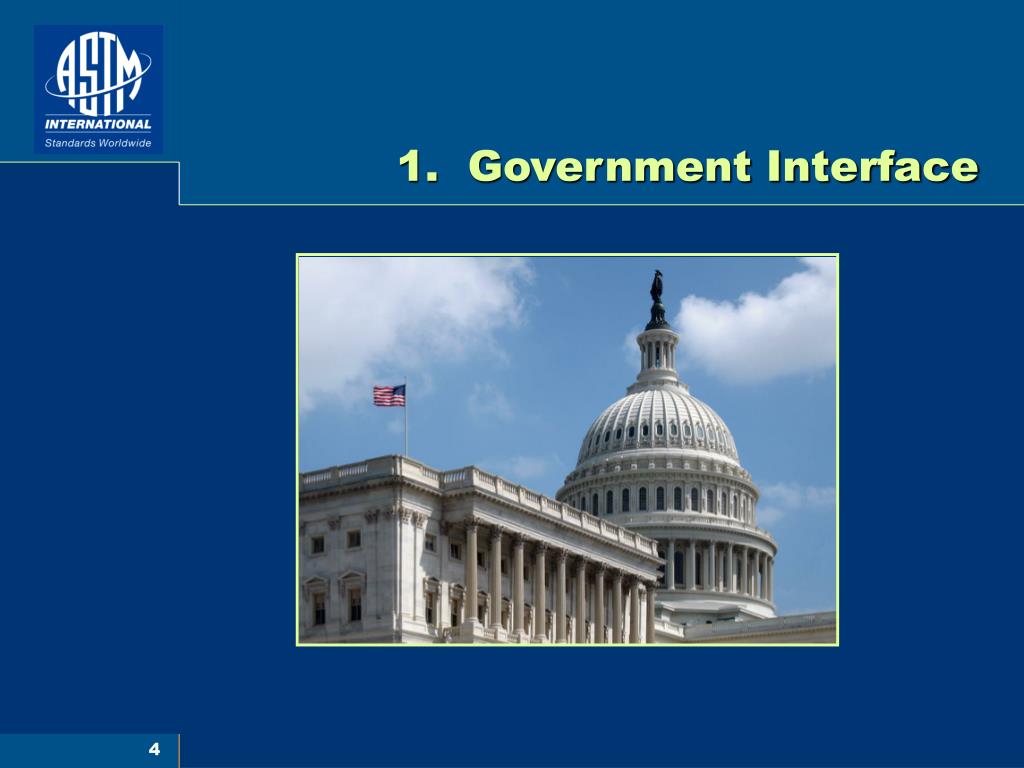 ASTM INTERNATIONAL
Standards Worldwide

1. Government Interface

4